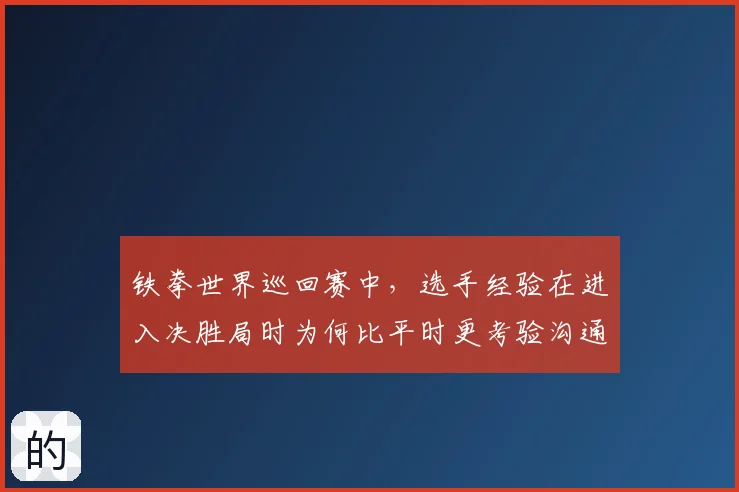 铁拳世界巡回赛中，选手经验在进入决胜局时为何比平时更考验沟通

的